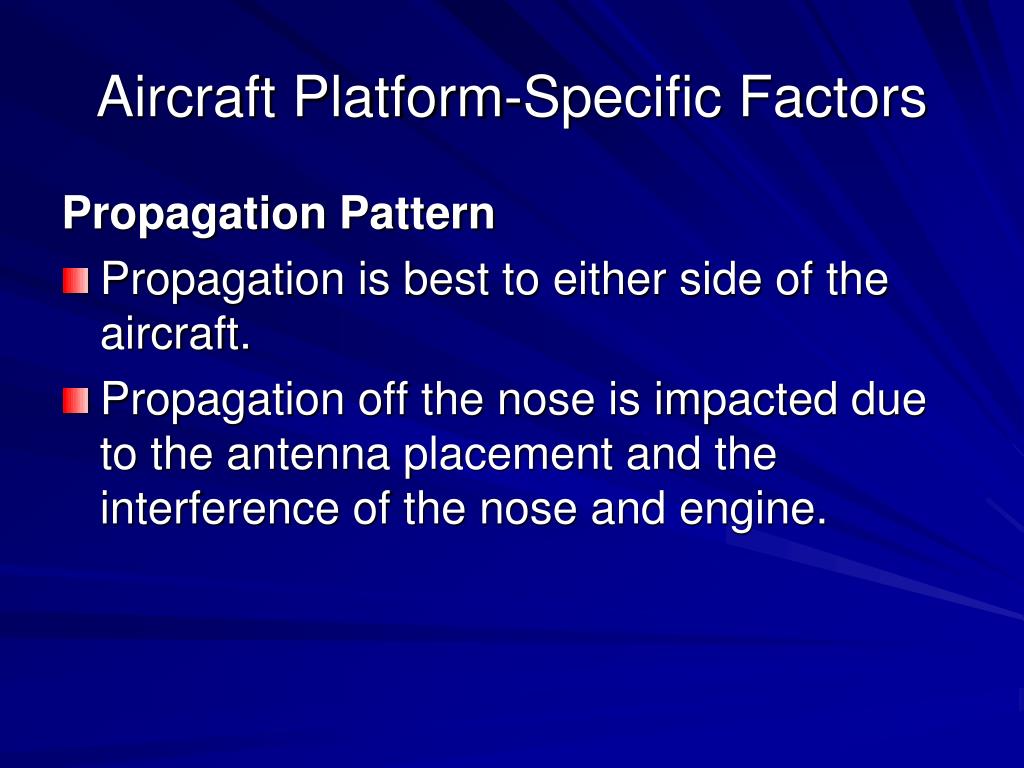 Aircraft Platform-Specific Factors

Propagation Pattern

Propagation is best to either side of the aircraft.

Propagation off the nose is impacted due to the antenna placement and the interference of the nose and engine.